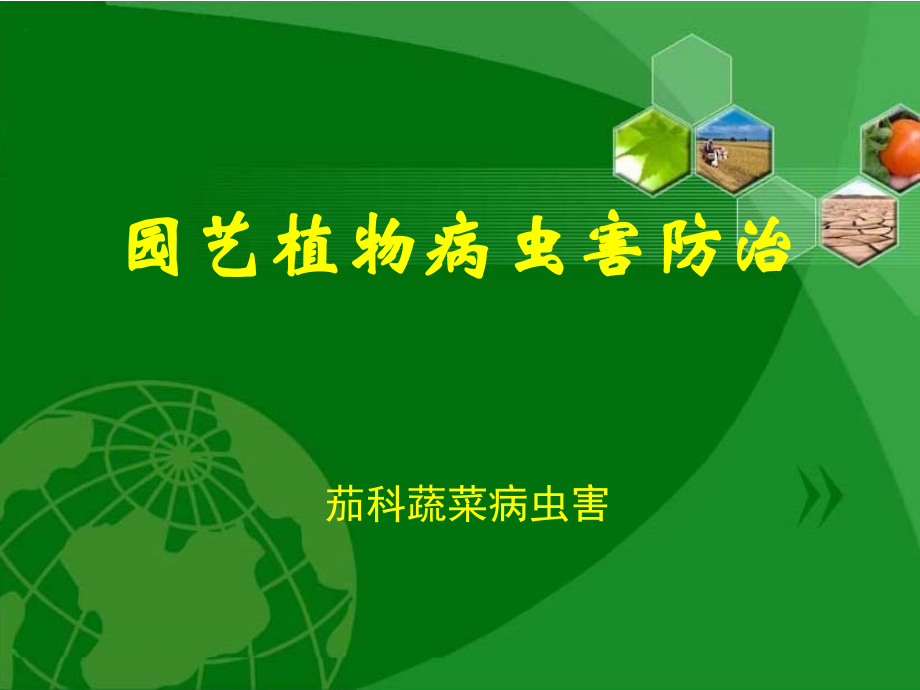 园艺植物病虫害防治

茄科蔬菜病虫害